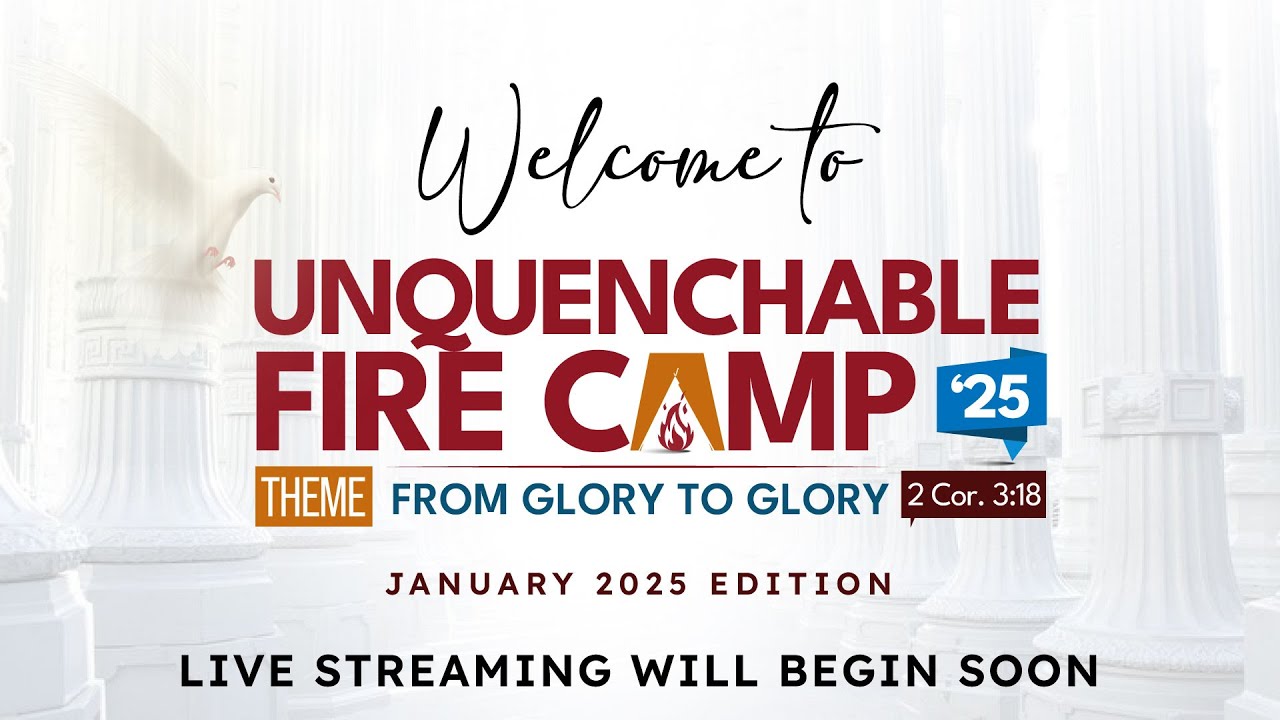 Welcome to

UNQUENCHABLE FIRE CAMP '25

THEME FROM GLORY TO GLORY 2 Cor. 3:18

JANUARY 2025 EDITION

LIVE STREAMING WILL BEGIN SOON